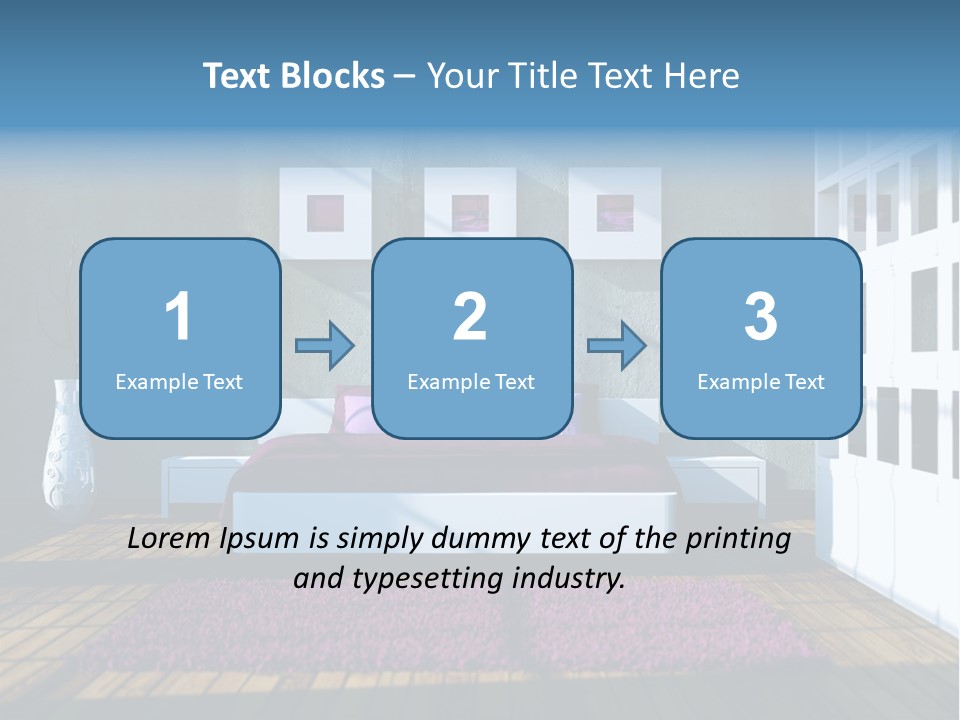 Text Blocks – Your Title Text Here

1
Example Text

2
Example Text

3
Example Text

Lorem Ipsum is simply dummy text of the printing and typesetting industry.